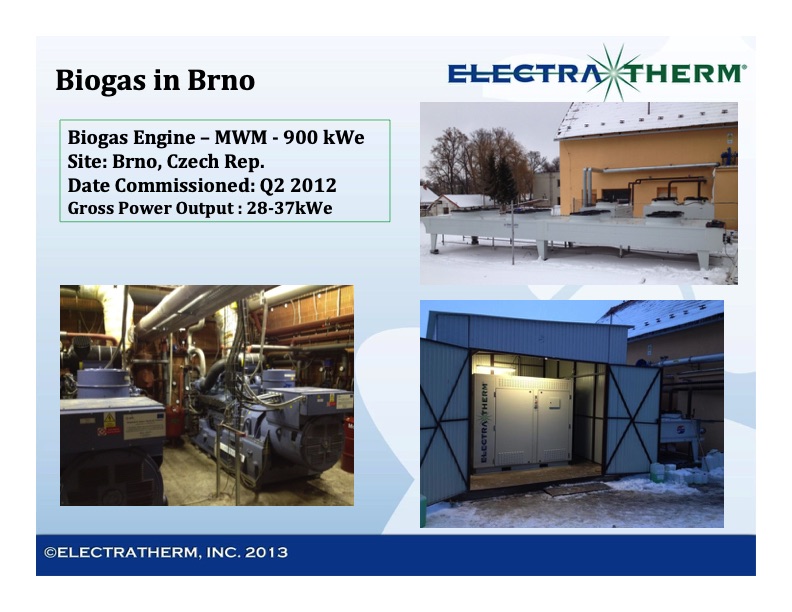 Biogas in Brno

ELECTRATHERM®

Biogas Engine – MWM - 900 kWe
Site: Brno, Czech Rep.
Date Commissioned: Q2 2012
Gross Power Output : 28-37kWe

ELECTRATHERM

©ELECTRATHERM, INC. 2013